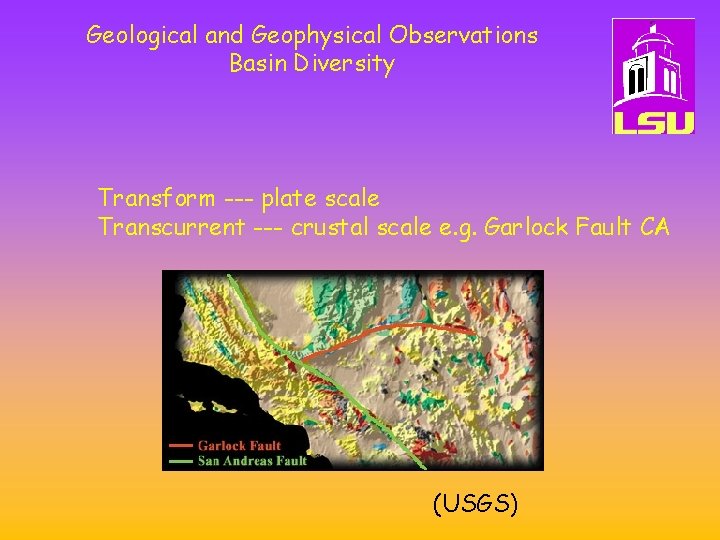 Geological and Geophysical Observations
Basin Diversity

LSU

Transform --- plate scale
Transcurrent --- crustal scale e.g. Garlock Fault CA

Garlock Fault
San Andreas Fault

(USGS)